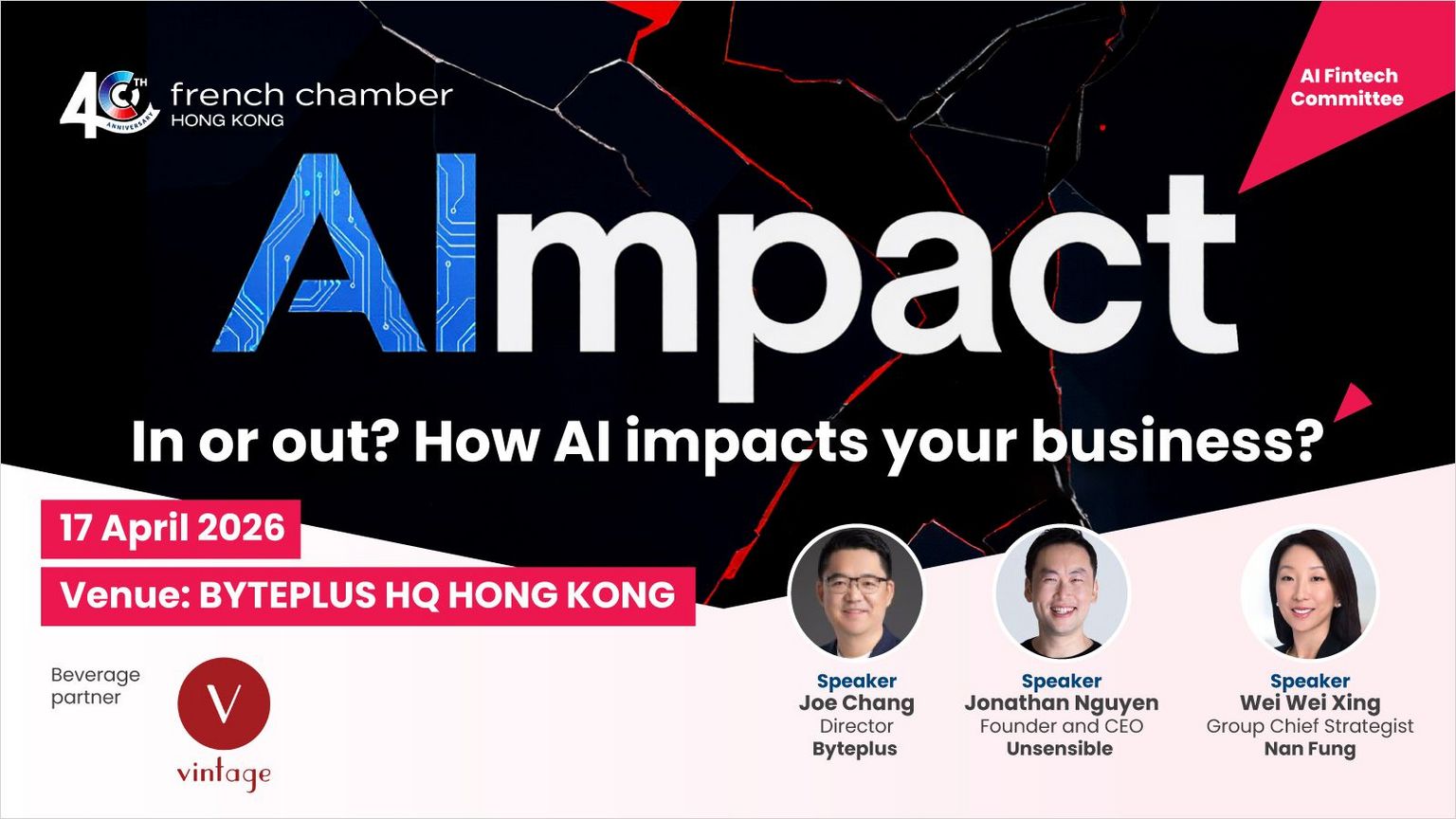 40TH ANNIVERSARY
french chamber
HONG KONG

AI Fintech Committee

AImpact

In or out? How AI impacts your business?

17 April 2026

Venue: BYTEPLUS HQ HONG KONG

Beverage partner

V
vintage

Speaker
Joe Chang
Director
Byteplus

Speaker
Jonathan Nguyen
Founder and CEO
Unsensible

Speaker
Wei Wei Xing
Group Chief Strategist
Nan Fung